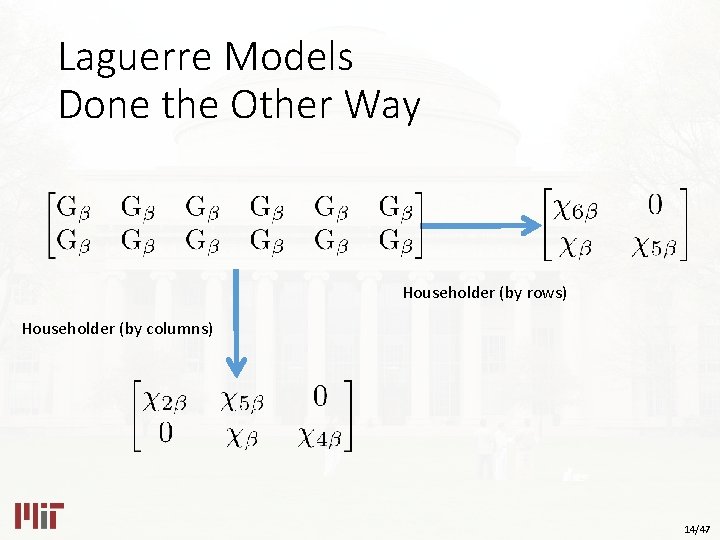 Laguerre Models
Done the Other Way

$\begin{bmatrix} G_\beta & G_\beta & G_\beta & G_\beta & G_\beta & G_\beta \\ G_\beta & G_\beta & G_\beta & G_\beta & G_\beta & G_\beta \end{bmatrix}$

$\begin{bmatrix} \chi_{6\beta} & 0 \\ \chi_\beta & \chi_{5\beta} \end{bmatrix}$

Householder (by rows)

Householder (by columns)

$\begin{bmatrix} \chi_{2\beta} & \chi_{5\beta} & 0 \\ 0 & \chi_\beta & \chi_{4\beta} \end{bmatrix}$

MIT

14/47